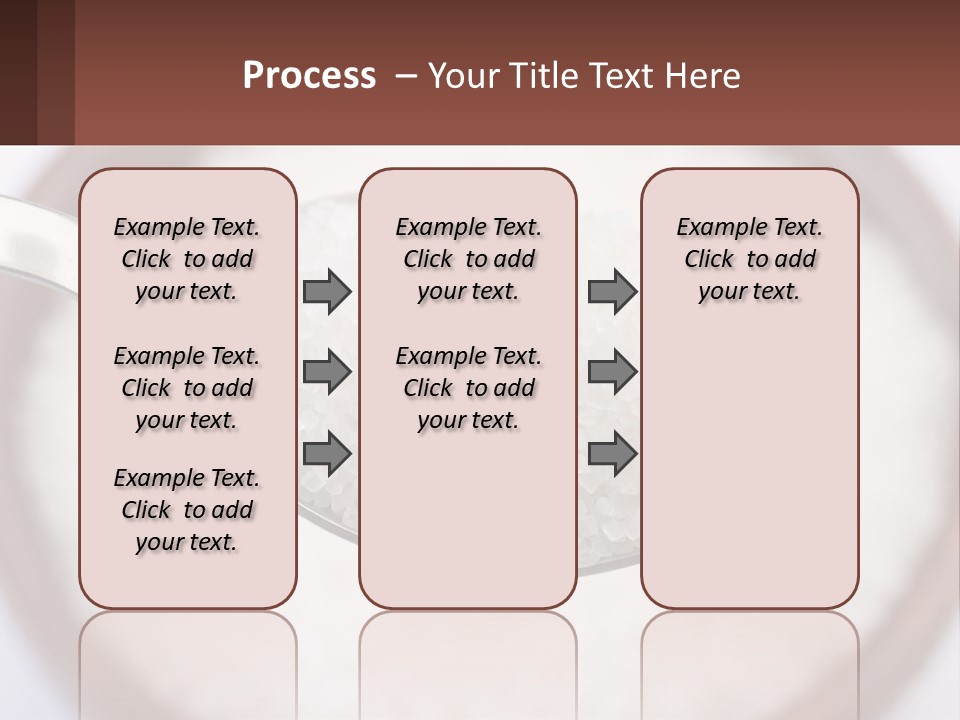 Process – Your Title Text Here

Example Text. Click to add your text.

Example Text. Click to add your text.

Example Text. Click to add your text.

Example Text. Click to add your text.

Example Text. Click to add your text.

Example Text. Click to add your text.